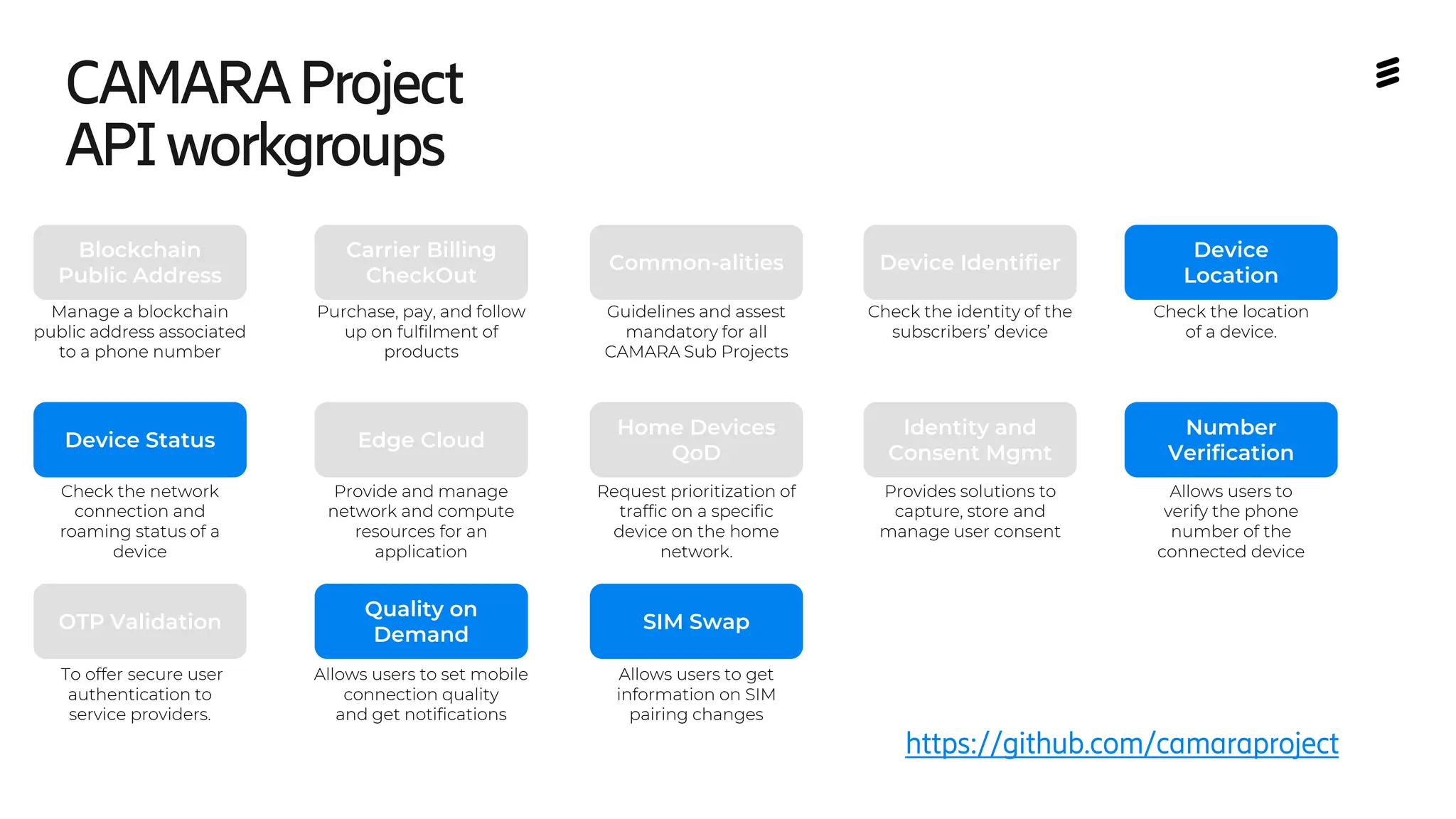 CAMARA Project
API workgroups

Blockchain Public Address

Manage a blockchain public address associated to a phone number

Carrier Billing CheckOut

Purchase, pay, and follow up on fulfilment of products

Common-alities

Guidelines and assest mandatory for all CAMARA Sub Projects

Device Identifier

Check the identity of the subscribers' device

Device Location

Check the location of a device.

Device Status

Check the network connection and roaming status of a device

Edge Cloud

Provide and manage network and compute resources for an application

Home Devices QoD

Request prioritization of traffic on a specific device on the home network.

Identity and Consent Mgmt

Provides solutions to capture, store and manage user consent

Number Verification

Allows users to verify the phone number of the connected device

OTP Validation

To offer secure user authentication to service providers.

Quality on Demand

Allows users to set mobile connection quality and get notifications

SIM Swap

Allows users to get information on SIM pairing changes

https://github.com/camaraproject